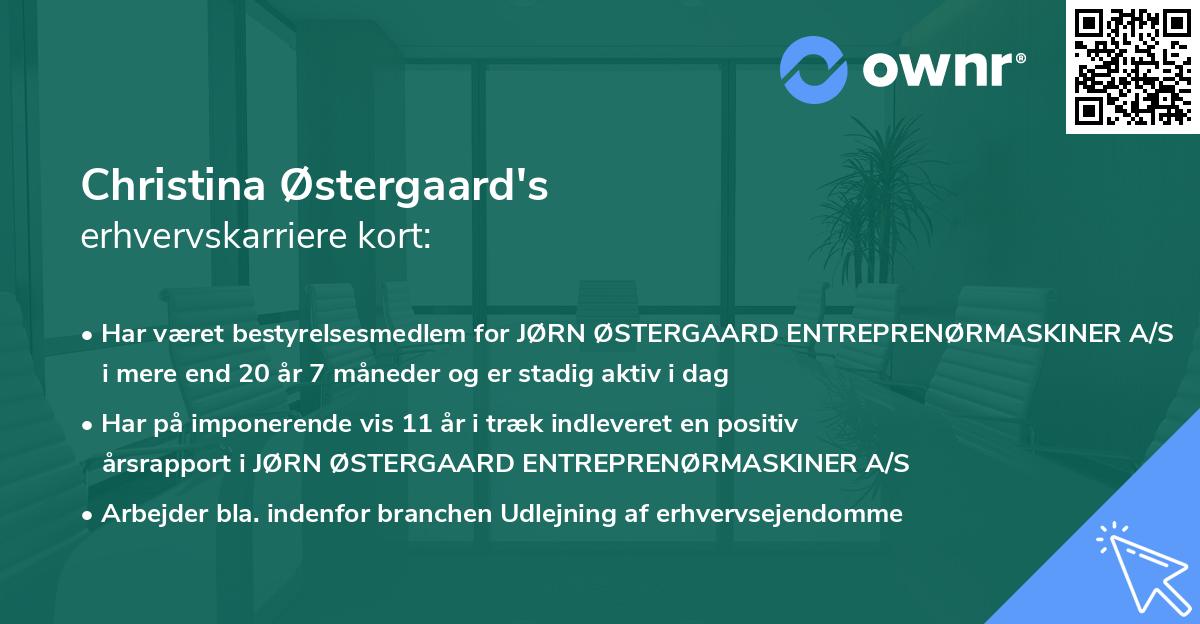 ownr®

Christina Østergaard's
erhvervskarriere kort:

• Har været bestyrelsesmedlem for JØRN ØSTERGAARD ENTREPRENØRMASKINER A/S i mere end 20 år 7 måneder og er stadig aktiv i dag

• Har på imponerende vis 11 år i træk indleveret en positiv årsrapport i JØRN ØSTERGAARD ENTREPRENØRMASKINER A/S

• Arbejder bla. indenfor branchen Udlejning af erhvervsejendomme